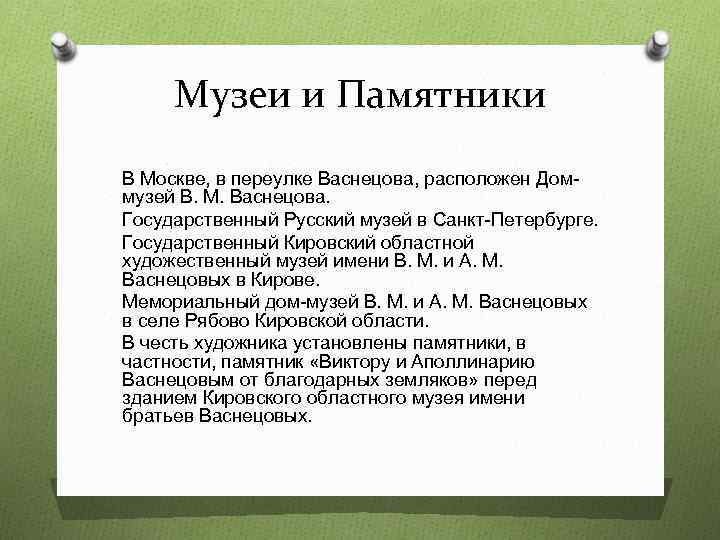 Музеи и Памятники

В Москве, в переулке Васнецова, расположен Дом-музей В. М. Васнецова.

Государственный Русский музей в Санкт-Петербурге.

Государственный Кировский областной художественный музей имени В. М. и А. М. Васнецовых в Кирове.

Мемориальный дом-музей В. М. и А. М. Васнецовых в селе Рябово Кировской области.

В честь художника установлены памятники, в частности, памятник «Виктору и Аполлинарию Васнецовым от благодарных земляков» перед зданием Кировского областного музея имени братьев Васнецовых.